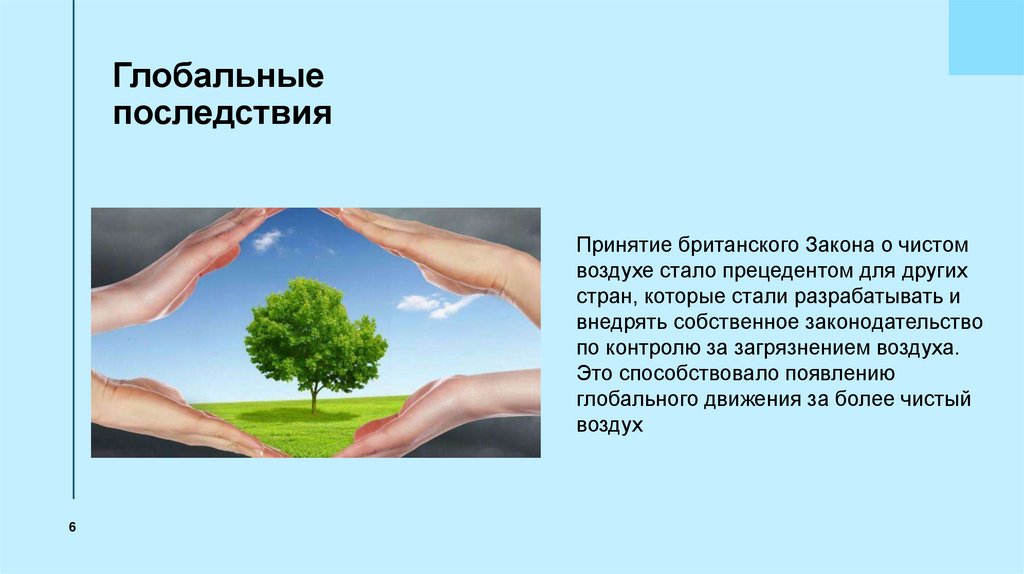 Глобальные последствия

Принятие британского Закона о чистом воздухе стало прецедентом для других стран, которые стали разрабатывать и внедрять собственное законодательство по контролю за загрязнением воздуха. Это способствовало появлению глобального движения за более чистый воздух

6